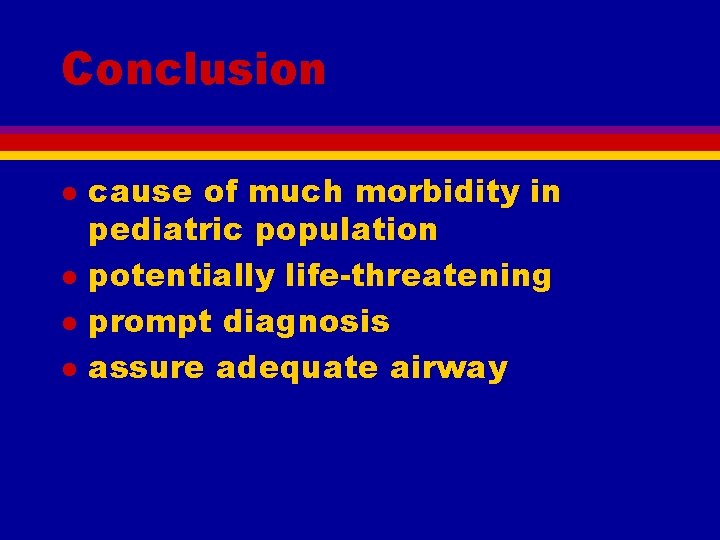 Conclusion

- cause of much morbidity in pediatric population
- potentially life-threatening
- prompt diagnosis
- assure adequate airway